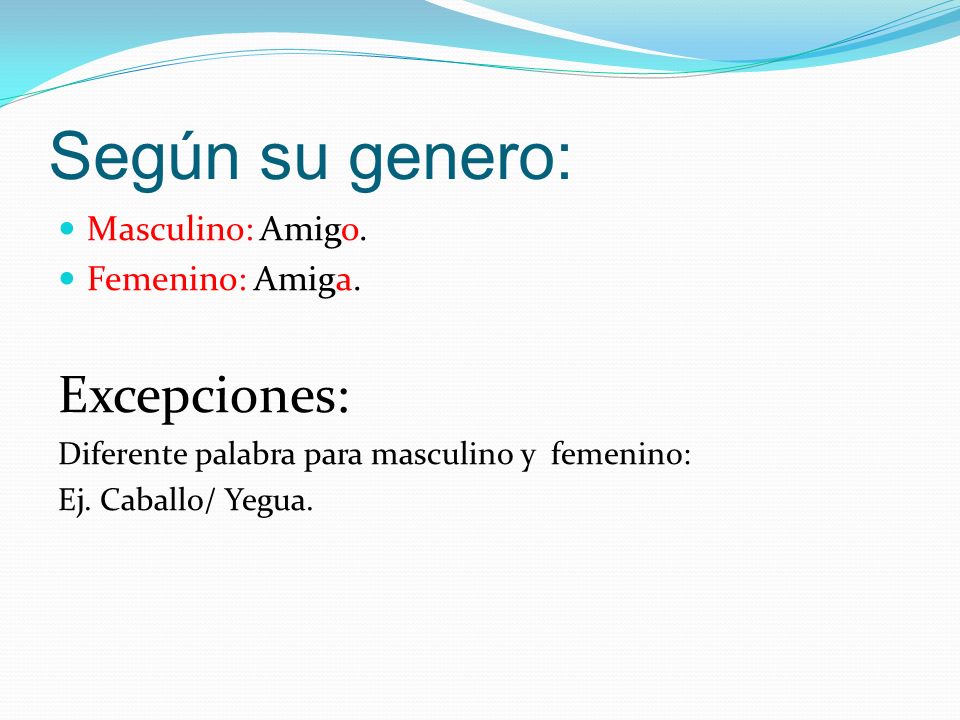 Según su genero:

- Masculino: Amigo.
- Femenino: Amiga.

Excepciones:

Diferente palabra para masculino y femenino:
Ej. Caballo/ Yegua.